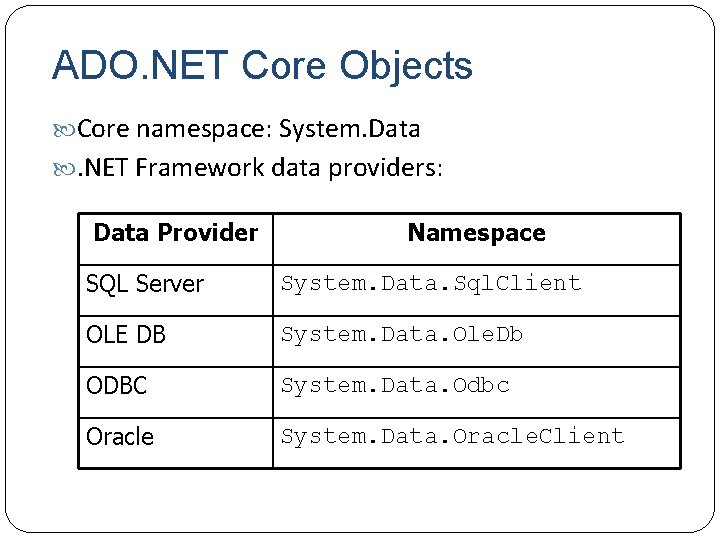 ADO.NET Core Objects

Core namespace: System.Data

.NET Framework data providers:

| Data Provider | Namespace |
|---|---|
| SQL Server | System.Data.SqlClient |
| OLE DB | System.Data.OleDb |
| ODBC | System.Data.Odbc |
| Oracle | System.Data.OracleClient |